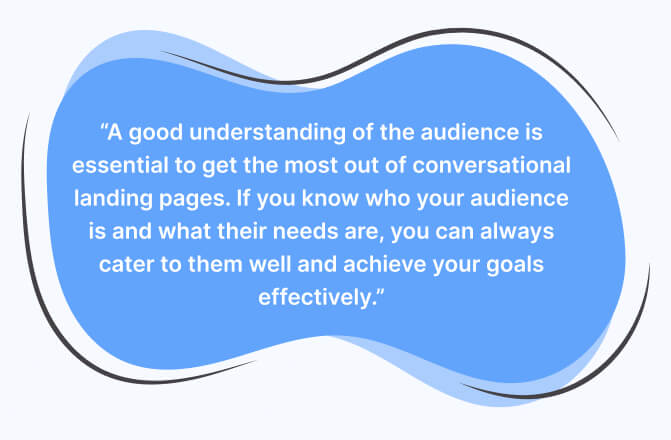 “A good understanding of the audience is essential to get the most out of conversational landing pages. If you know who your audience is and what their needs are, you can always cater to them well and achieve your goals effectively.”